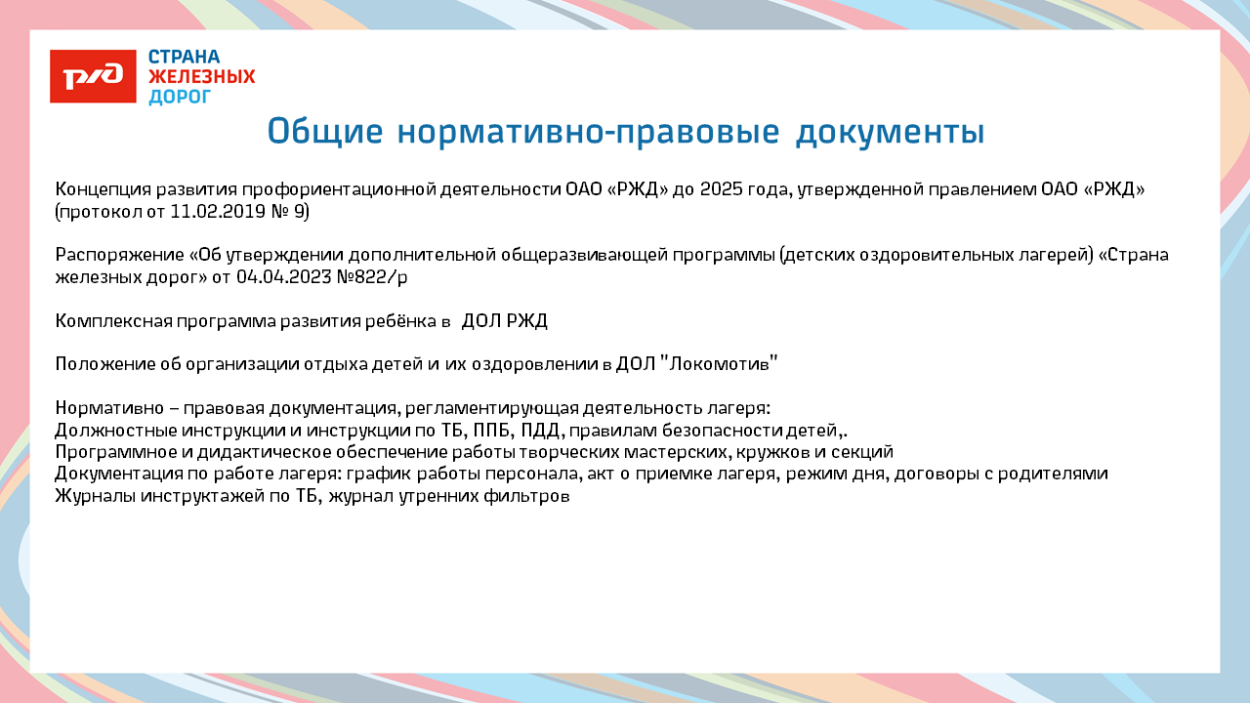 РЖД

СТРАНА ЖЕЛЕЗНЫХ ДОРОГ

Общие нормативно-правовые документы

Концепция развития профориентационной деятельности ОАО «РЖД» до 2025 года, утвержденной правлением ОАО «РЖД» (протокол от 11.02.2019 № 9)

Распоряжение «Об утверждении дополнительной общеразвивающей программы (детских оздоровительных лагерей) «Страна железных дорог» от 04.04.2023 №822/р

Комплексная программа развития ребёнка в ДОЛ РЖД

Положение об организации отдыха детей и их оздоровлении в ДОЛ "Локомотив"

Нормативно – правовая документация, регламентирующая деятельность лагеря:
Должностные инструкции и инструкции по ТБ, ППБ, ПДД, правилам безопасности детей,.
Программное и дидактическое обеспечение работы творческих мастерских, кружков и секций
Документация по работе лагеря: график работы персонала, акт о приемке лагеря, режим дня, договоры с родителями
Журналы инструктажей по ТБ, журнал утренних фильтров